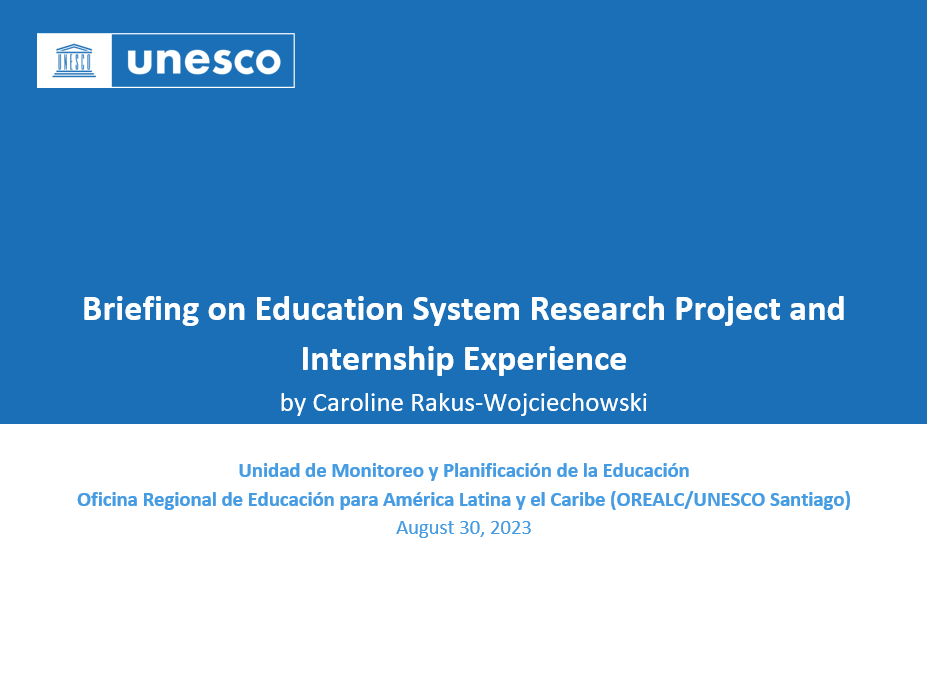 UNESCO unesco

Briefing on Education System Research Project and Internship Experience
by Caroline Rakus-Wojciechowski

Unidad de Monitoreo y Planificación de la Educación
Oficina Regional de Educación para América Latina y el Caribe (OREALC/UNESCO Santiago)
August 30, 2023